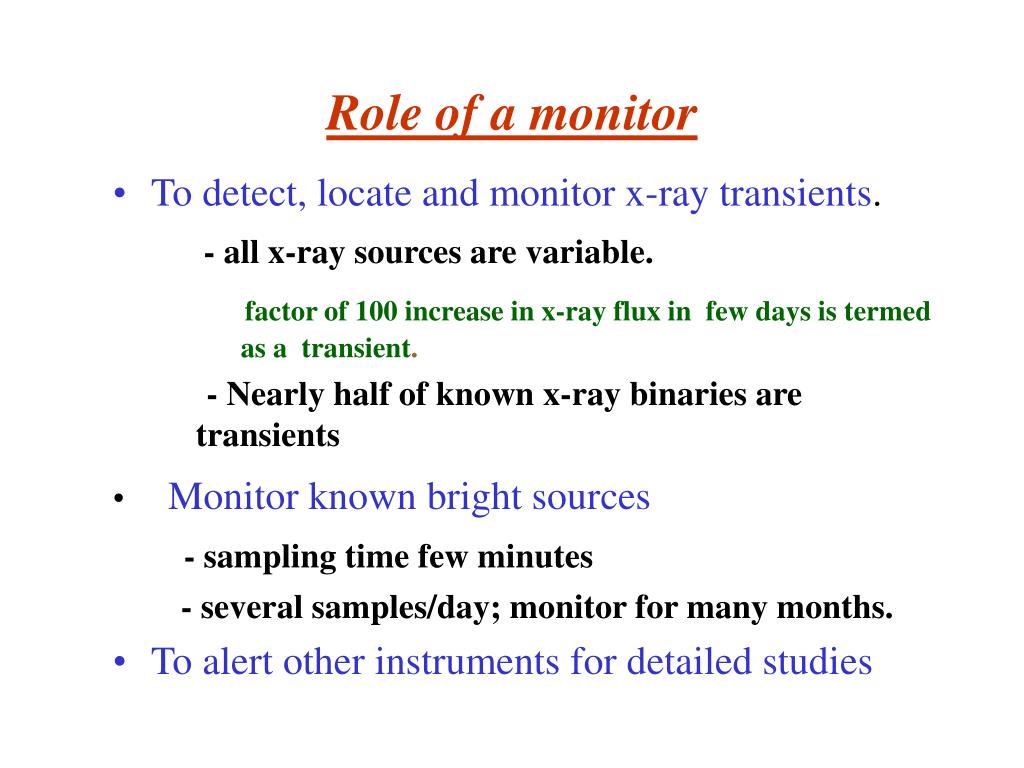 Role of a monitor

• To detect, locate and monitor x-ray transients.

- all x-ray sources are variable.

factor of 100 increase in x-ray flux in few days is termed as a transient.

- Nearly half of known x-ray binaries are transients

• Monitor known bright sources

- sampling time few minutes

- several samples/day; monitor for many months.

• To alert other instruments for detailed studies